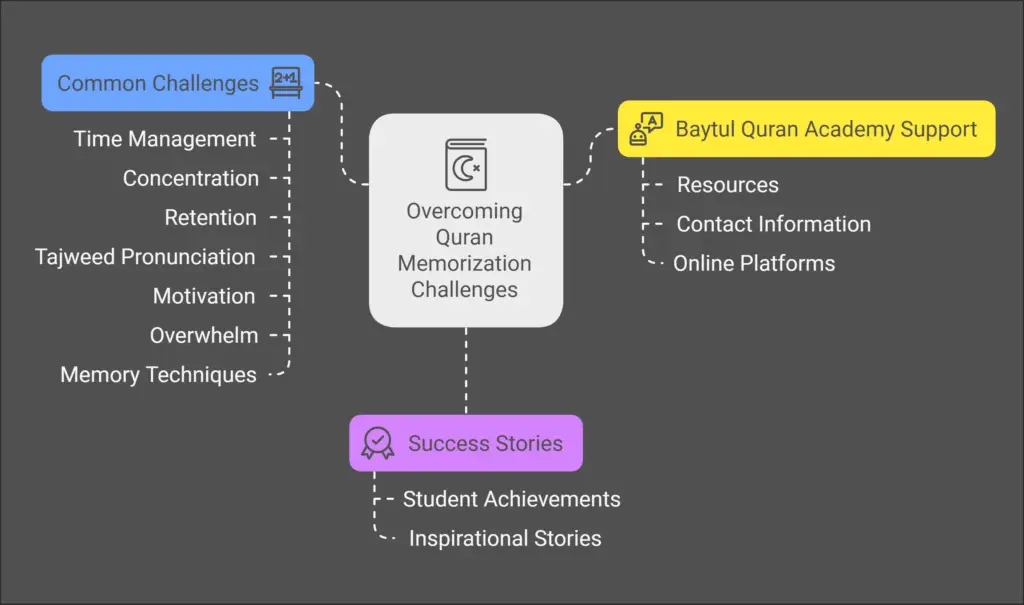 Common Challenges

2+1

Time Management

Concentration

Retention

Tajweed Pronunciation

Motivation

Overwhelm

Memory Techniques

Overcoming Quran Memorization Challenges

Baytul Quran Academy Support

Resources

Contact Information

Online Platforms

Success Stories

Student Achievements

Inspirational Stories